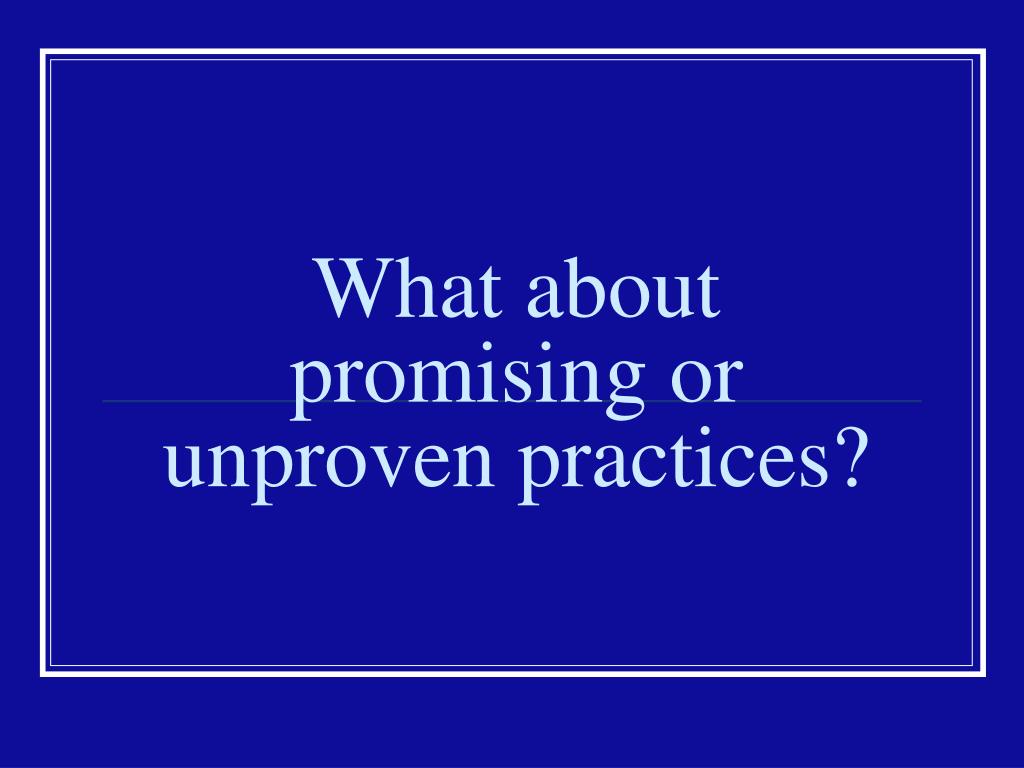 What about promising or unproven practices?